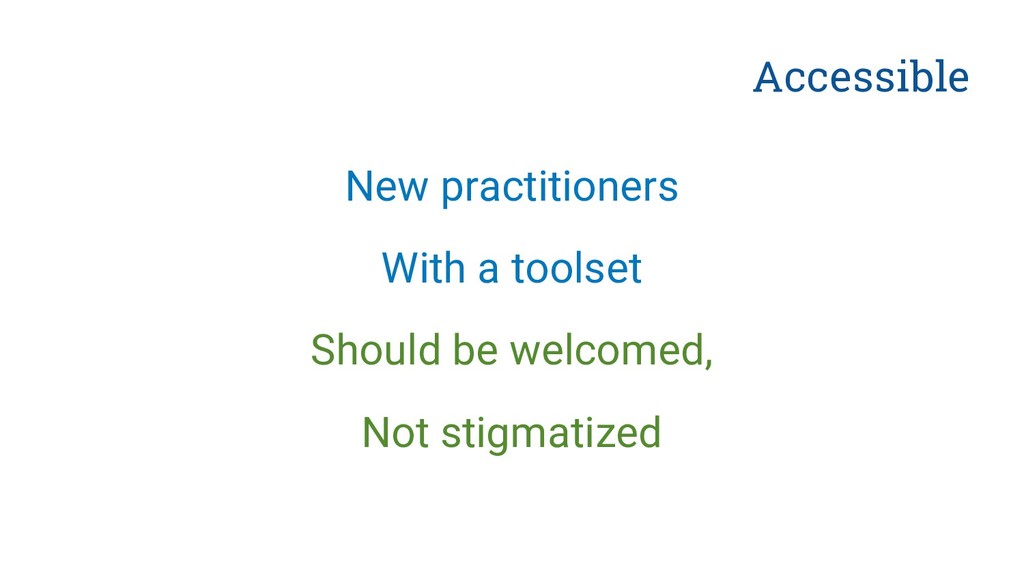 Accessible

New practitioners

With a toolset

Should be welcomed,

Not stigmatized